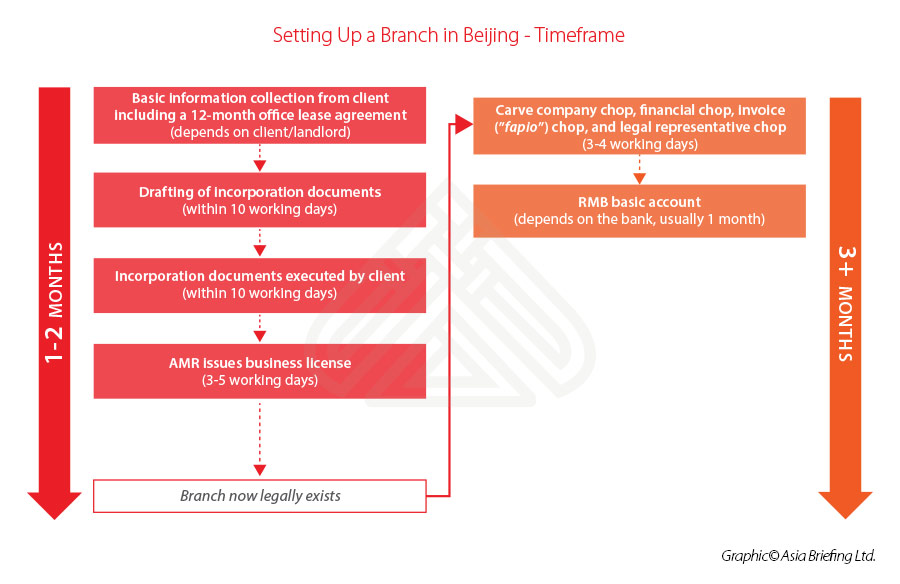 Setting Up a Branch in Beijing - Timeframe

1-2 MONTHS

Basic information collection from client including a 12-month office lease agreement (depends on client/landlord)

Drafting of incorporation documents (within 10 working days)

Incorporation documents executed by client (within 10 working days)

AMR issues business license (3-5 working days)

Branch now legally exists

Carve company chop, financial chop, invoice ("fapio") chop, and legal representative chop (3-4 working days)

RMB basic account (depends on the bank, usually 1 month)

3+ MONTHS

Graphic© Asia Briefing Ltd.